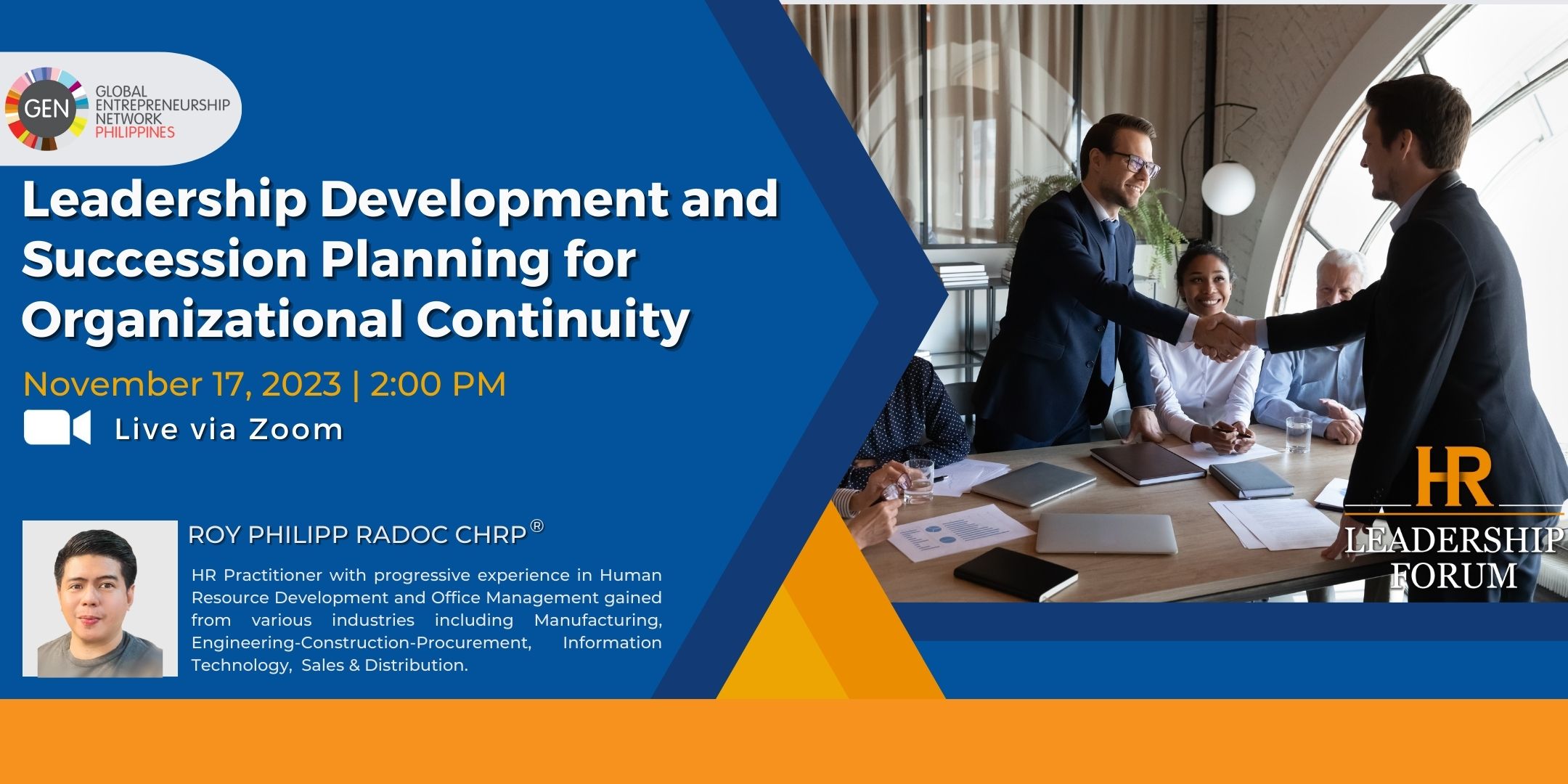 GEN GLOBAL ENTREPRENEURSHIP NETWORK PHILIPPINES

Leadership Development and Succession Planning for Organizational Continuity

November 17, 2023 | 2:00 PM

Live via Zoom

ROY PHILIPP RADOC CHRP®

HR Practitioner with progressive experience in Human Resource Development and Office Management gained from various industries including Manufacturing, Engineering-Construction-Procurement, Information Technology, Sales & Distribution.

HR LEADERSHIP FORUM